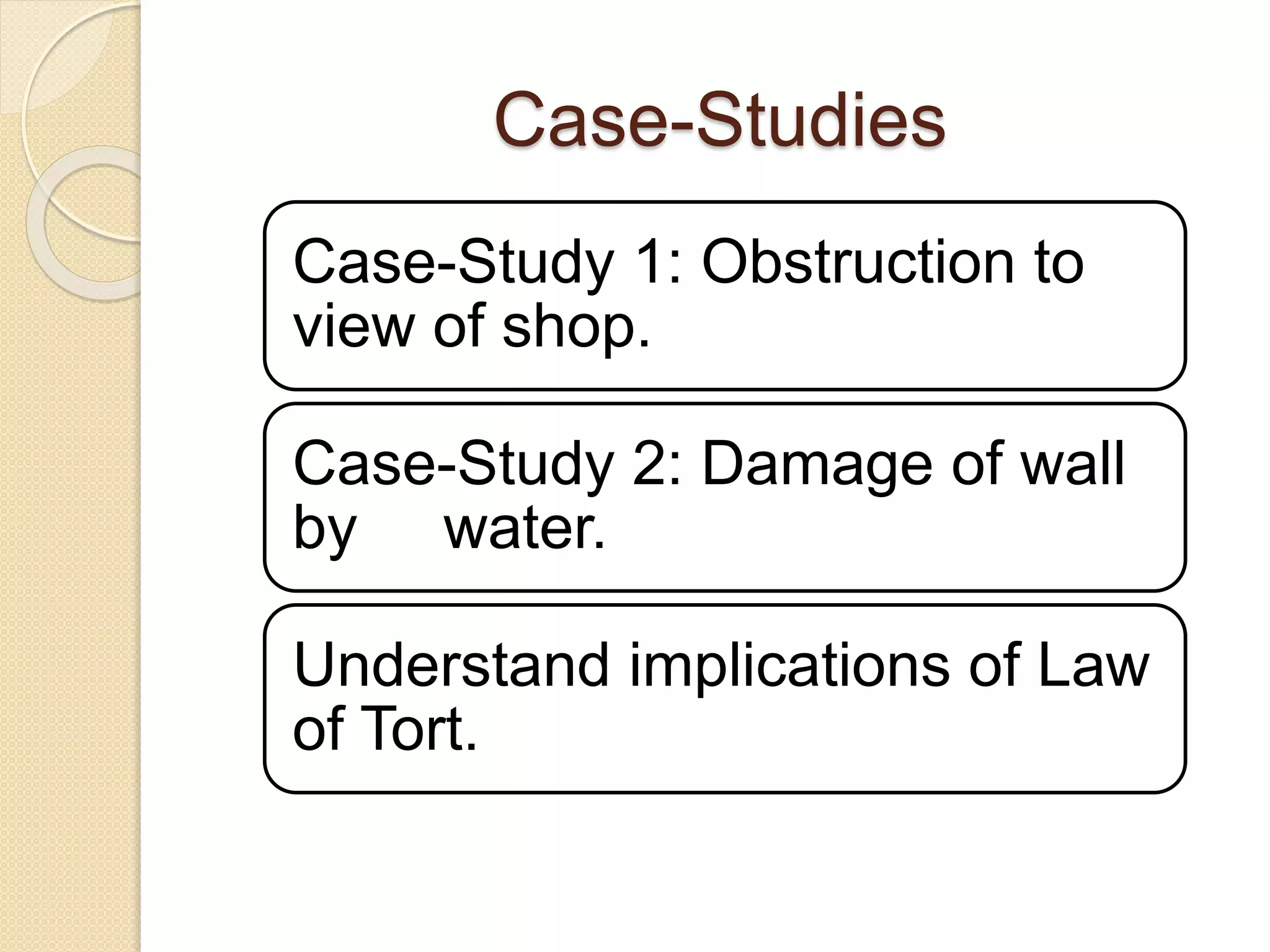 Case-Studies

Case-Study 1: Obstruction to view of shop.

Case-Study 2: Damage of wall by water.

Understand implications of Law of Tort.